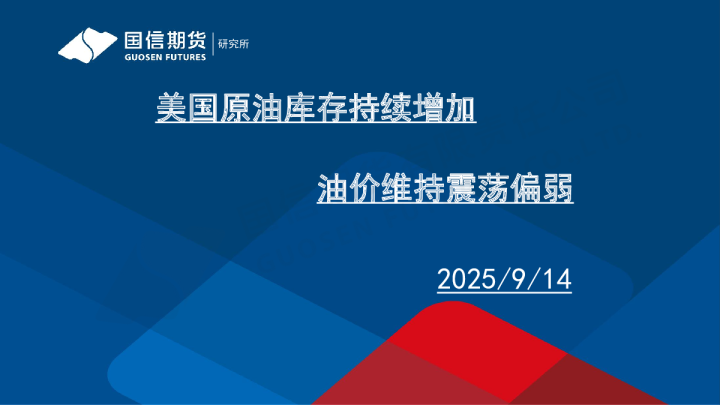 国信期货
GUOSEN FUTURES
研究所

美国原油库存持续增加

油价维持震荡偏弱

2025/9/14